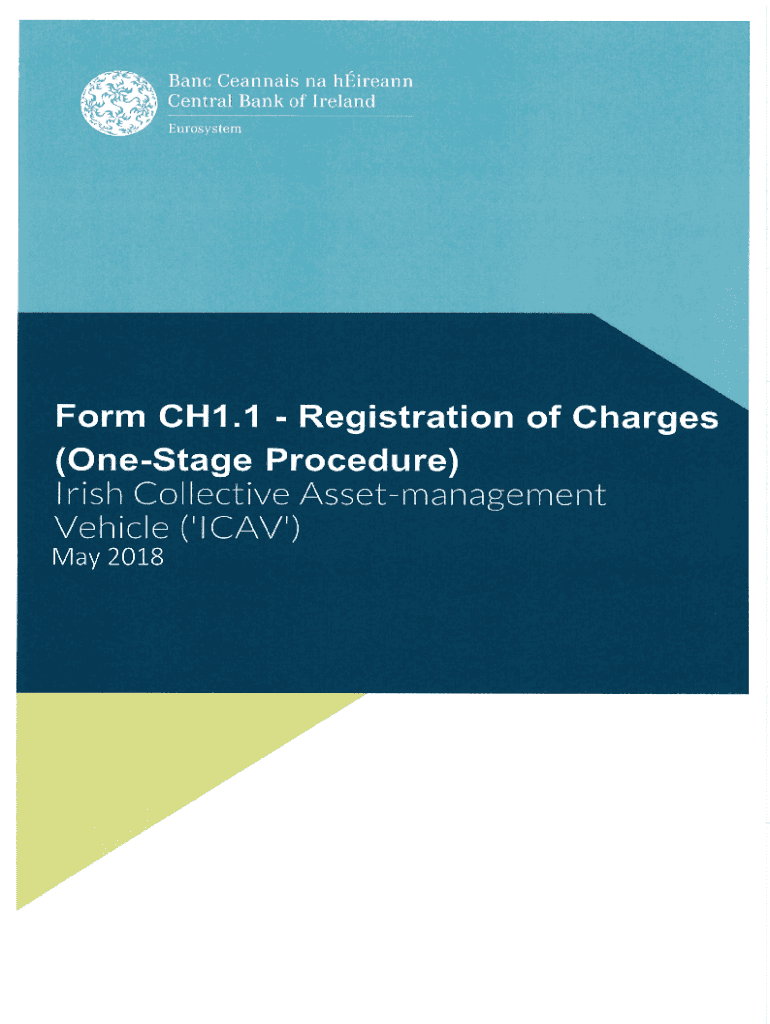 Banc Ceannais na hÉireann
Central Bank of Ireland
Eurosystem

Form CH1.1 - Registration of Charges (One-Stage Procedure)
Irish Collective Asset-management Vehicle ('ICAV')
May 2018